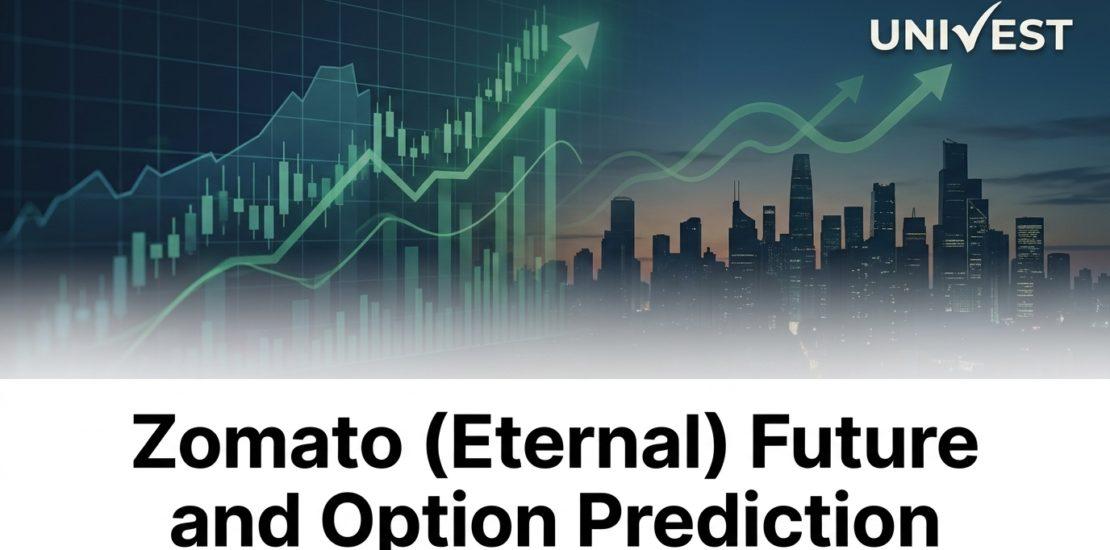 UNIVEST

Zomato (Eternal) Future and Option Prediction